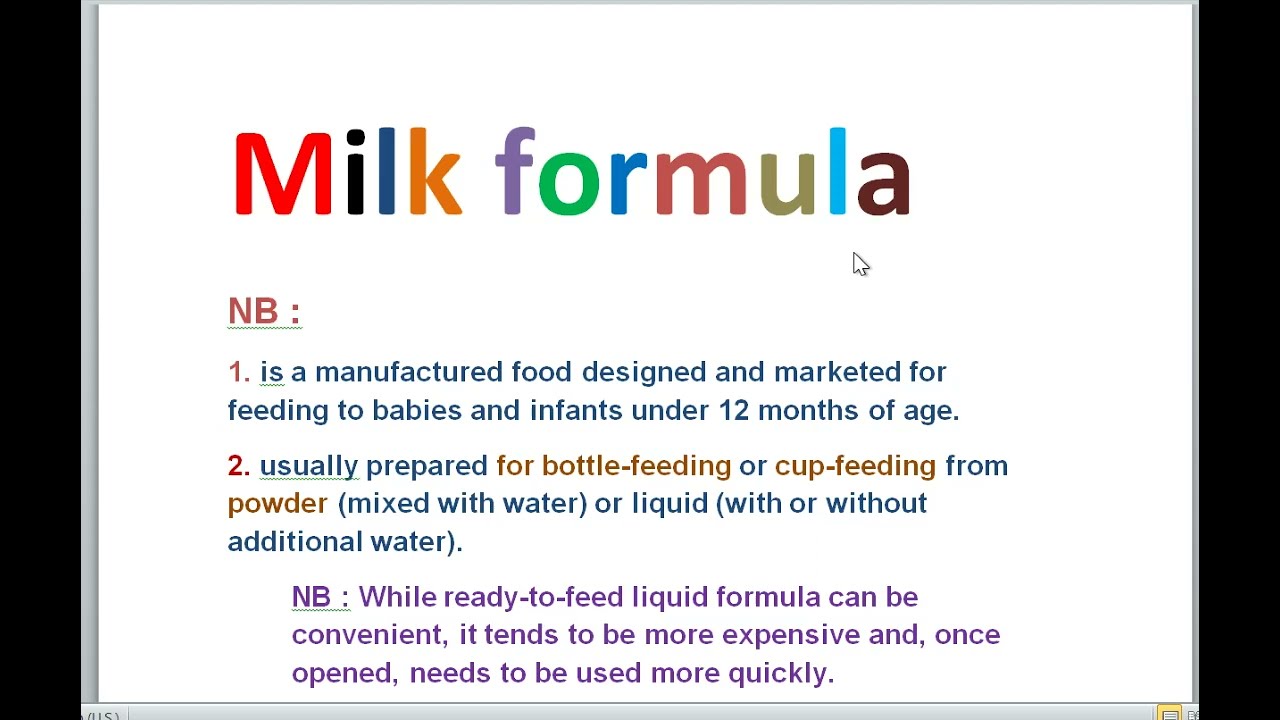 Milk formula

NB :

1. is a manufactured food designed and marketed for feeding to babies and infants under 12 months of age.

2. usually prepared for bottle-feeding or cup-feeding from powder (mixed with water) or liquid (with or without additional water).

NB : While ready-to-feed liquid formula can be convenient, it tends to be more expensive and, once opened, needs to be used more quickly.